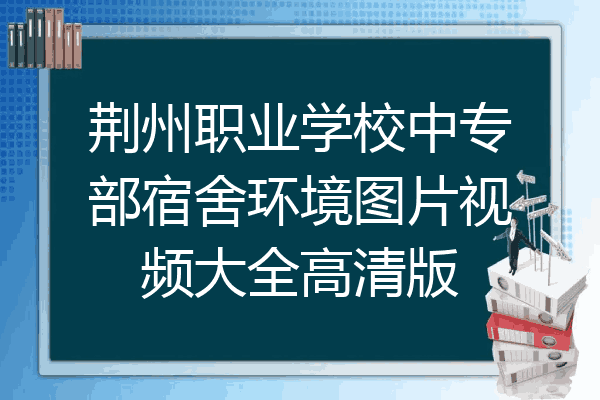 荆州职业学校中专部宿舍环境图片视频大全高清版